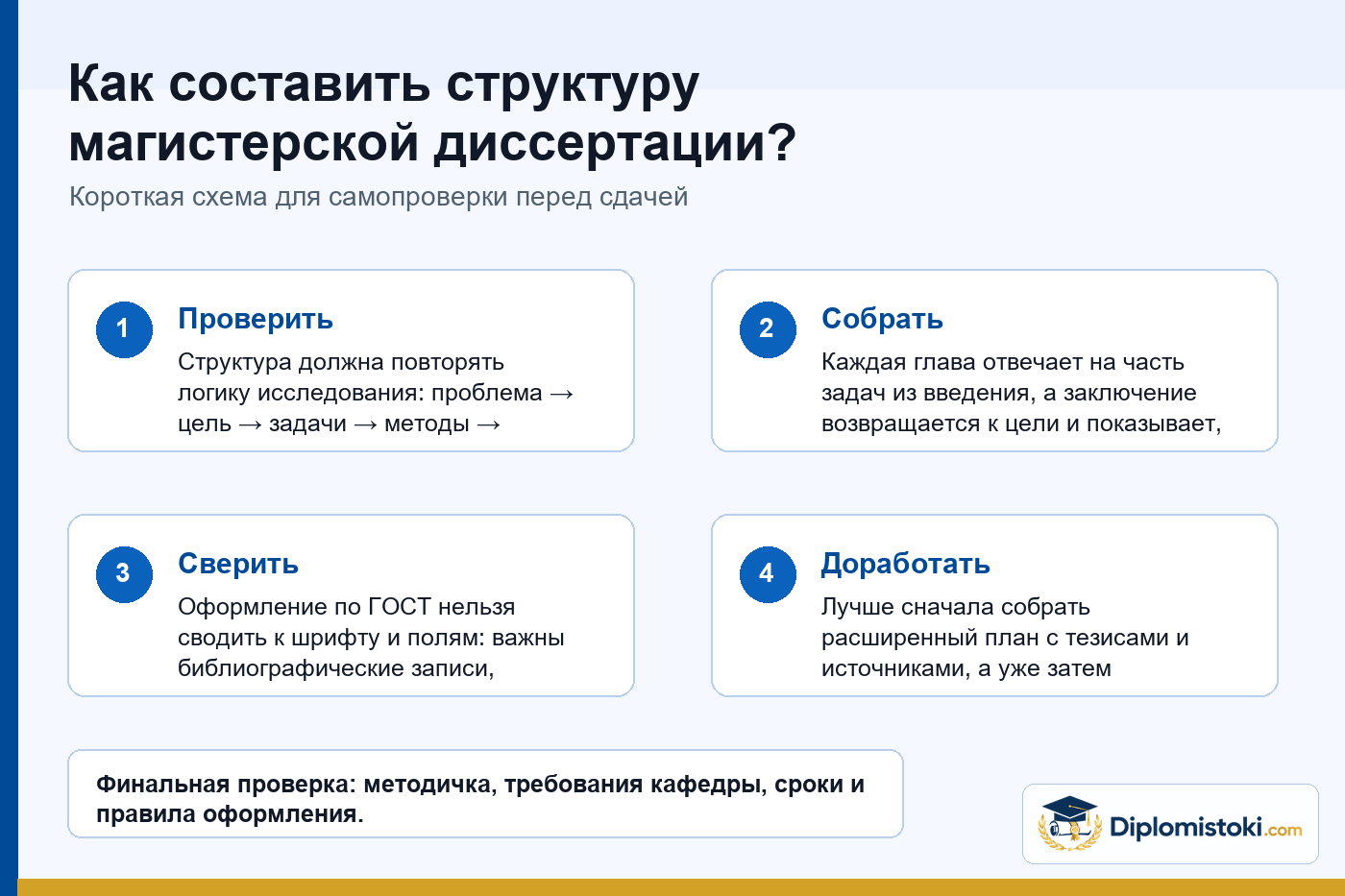 Как составить структуру магистерской диссертации?

Короткая схема для самопроверки перед сдачей

1

Проверить

Структура должна повторять логику исследования: проблема → цель → задачи → методы →

2

Собрать

Каждая глава отвечает на часть задач из введения, а заключение возвращается к цели и показывает,

3

Сверить

Оформление по ГОСТ нельзя сводить к шрифту и полям: важны библиографические записи,

4

Доработать

Лучше сначала собрать расширенный план с тезисами и источниками, а уже затем

Финальная проверка: методичка, требования кафедры, сроки и правила оформления.

Diplomistoki.com